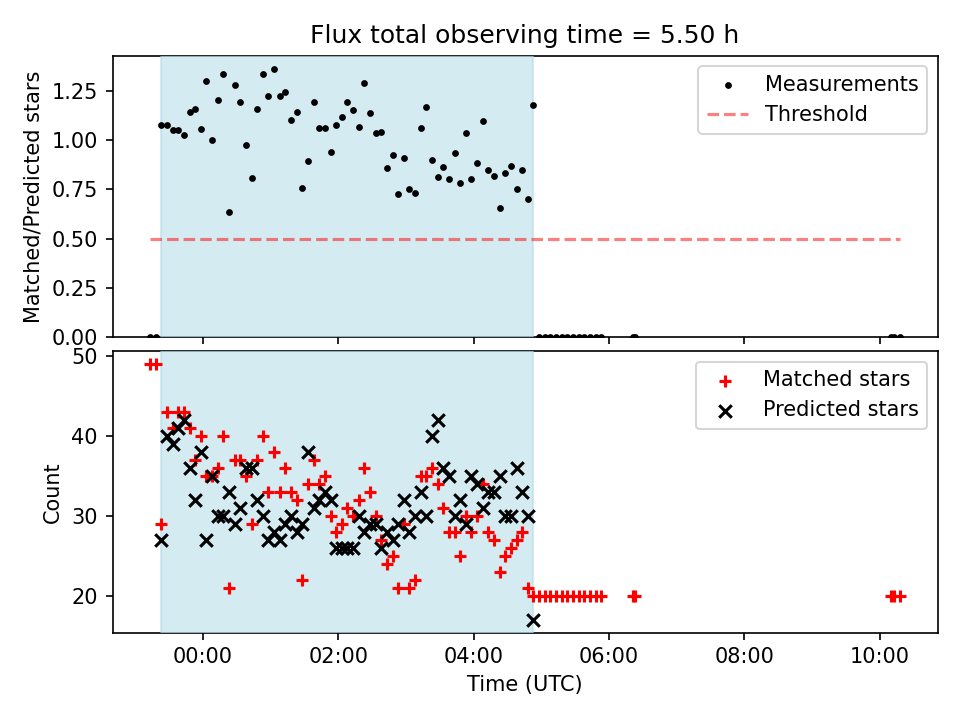 Flux total observing time = 5.50 h

Matched/Predicted stars

1.25
1.00
0.75
0.50
0.25
0.00

Measurements
Threshold

Count

50
40
30
20

Matched stars
Predicted stars

00:00
02:00
04:00
06:00
08:00
10:00

Time (UTC)